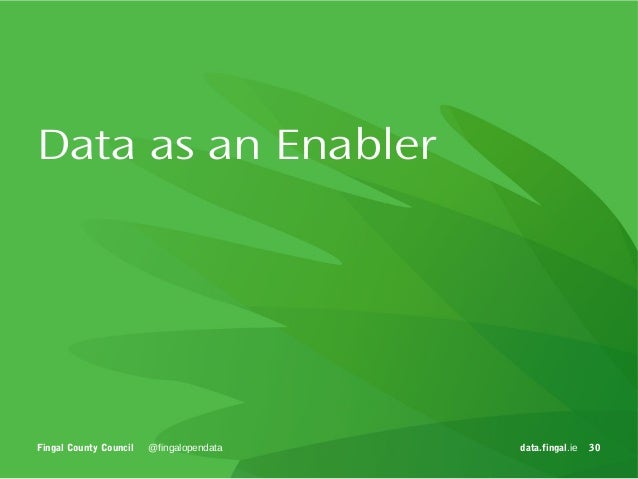 Data as an Enabler

Fingal County Council @fingalopendata data.fingal.ie 30